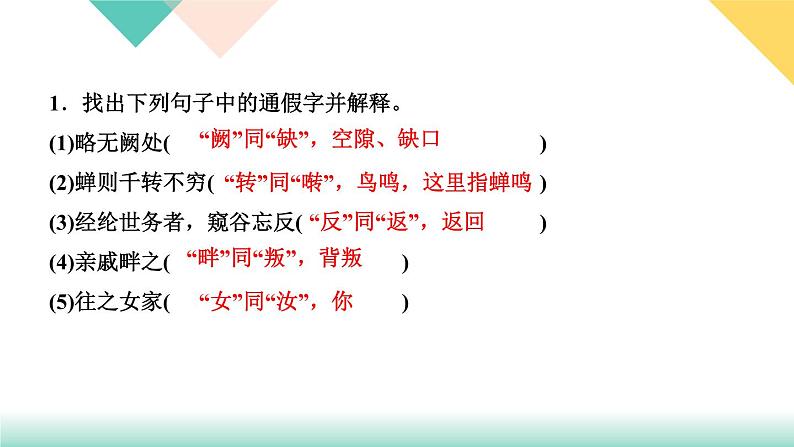 1．找出下列句子中的通假字并解释。

(1)略无阙处( “阙”同“缺”，空隙、缺口 )

(2)蝉则千转不穷( “转”同“啭”，鸟鸣，这里指蝉鸣 )

(3)经纶世务者，窥谷忘反( “反”同“返”，返回 )

(4)亲戚畔之( “畔”同“叛”，背叛 )

(5)往之女家( “女”同“汝”，你 )